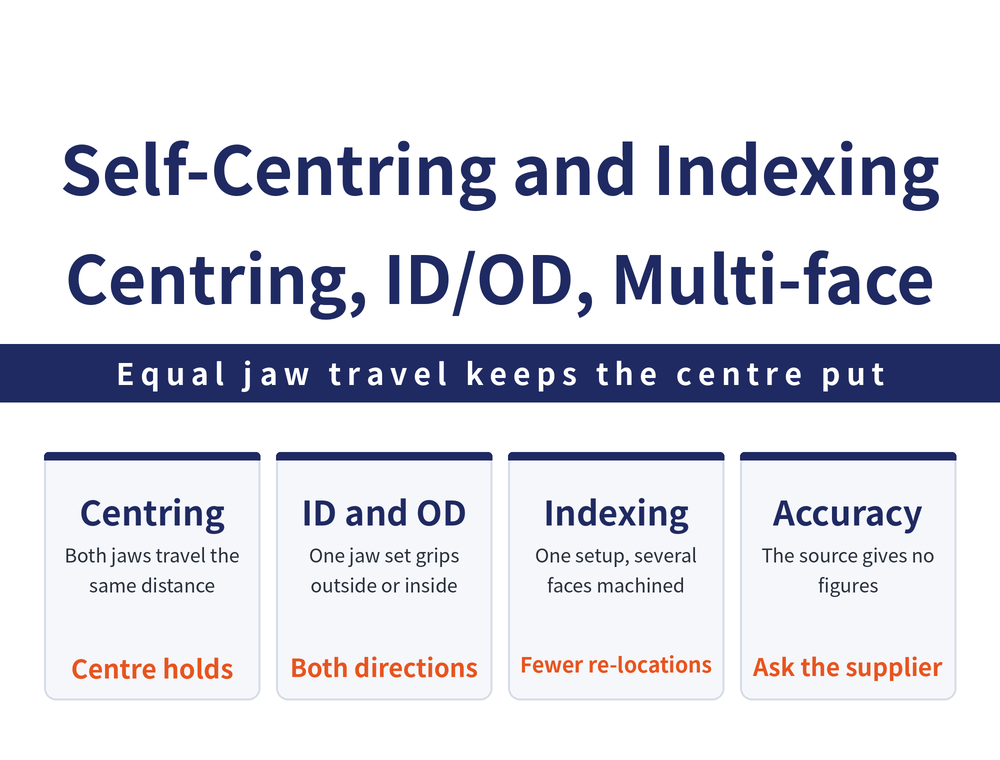 Self-Centring and Indexing
Centring, ID/OD, Multi-face

Equal jaw travel keeps the centre put

Centring
Both jaws travel the same distance
Centre holds

ID and OD
One jaw set grips outside or inside
Both directions

Indexing
One setup, several faces machined
Fewer re-locations

Accuracy
The source gives no figures
Ask the supplier